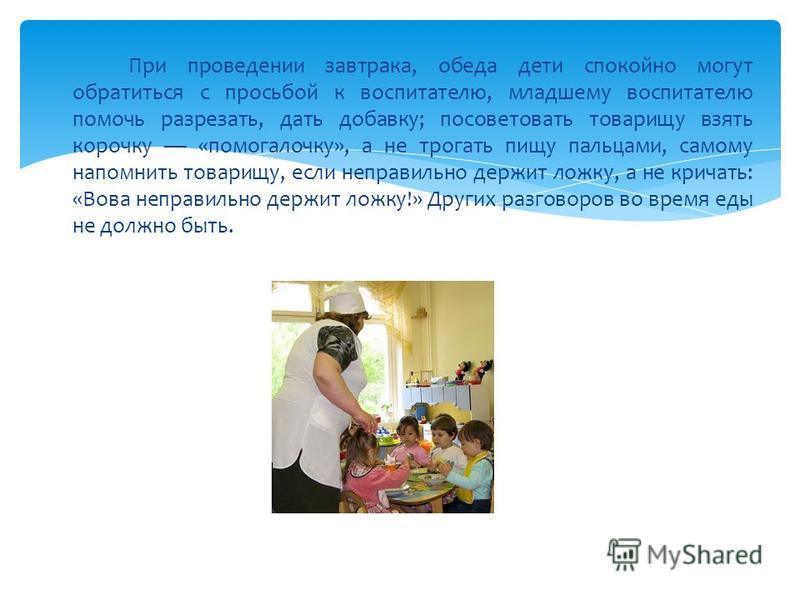 При проведении завтрака, обеда дети спокойно могут обратиться с просьбой к воспитателю, младшему воспитателю помочь разрезать, дать добавку; посоветовать товарищу взять корочку — «помогалочку», а не трогать пищу пальцами, самому напомнить товарищу, если неправильно держит ложку, а не кричать: «Вова неправильно держит ложку!» Других разговоров во время еды не должно быть.

MyShared